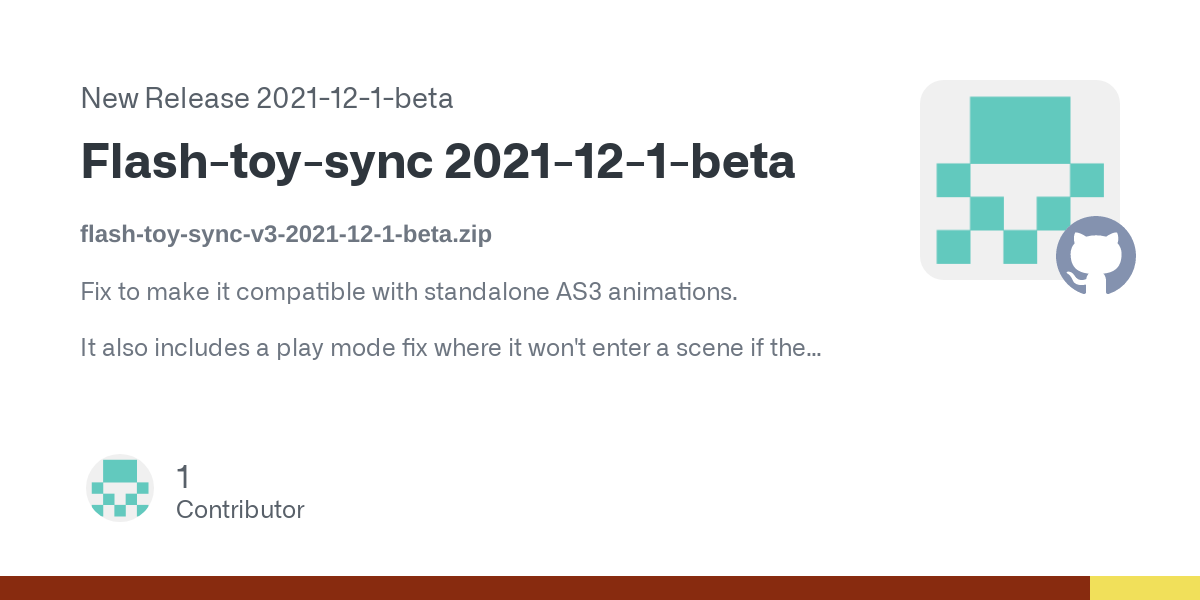 New Release 2021-12-1-beta

Flash-toy-sync 2021-12-1-beta

flash-toy-sync-v3-2021-12-1-beta.zip

Fix to make it compatible with standalone AS3 animations.

It also includes a play mode fix where it won't enter a scene if the...

1
Contributor